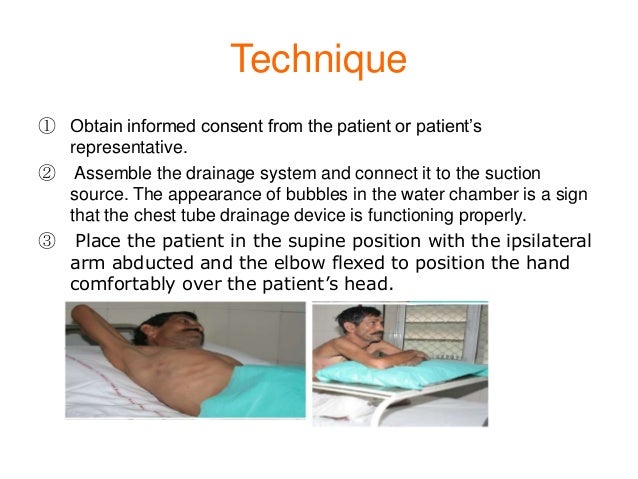 Technique

① Obtain informed consent from the patient or patient's representative.

② Assemble the drainage system and connect it to the suction source. The appearance of bubbles in the water chamber is a sign that the chest tube drainage device is functioning properly.

③ Place the patient in the supine position with the ipsilateral arm abducted and the elbow flexed to position the hand comfortably over the patient's head.